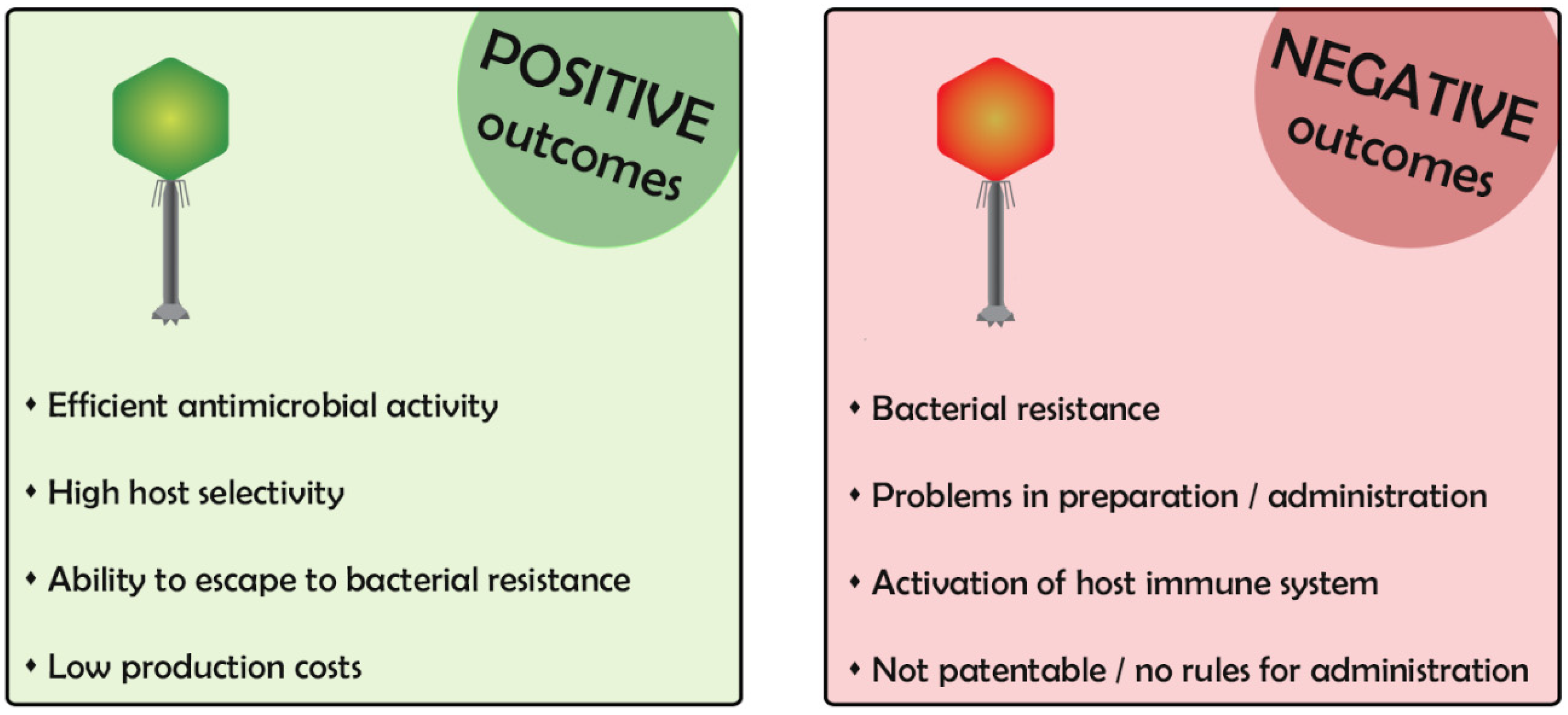 POSITIVE outcomes

♦ Efficient antimicrobial activity

♦ High host selectivity

♦ Ability to escape to bacterial resistance

♦ Low production costs

NEGATIVE outcomes

♦ Bacterial resistance

♦ Problems in preparation / administration

♦ Activation of host immune system

♦ Not patentable / no rules for administration